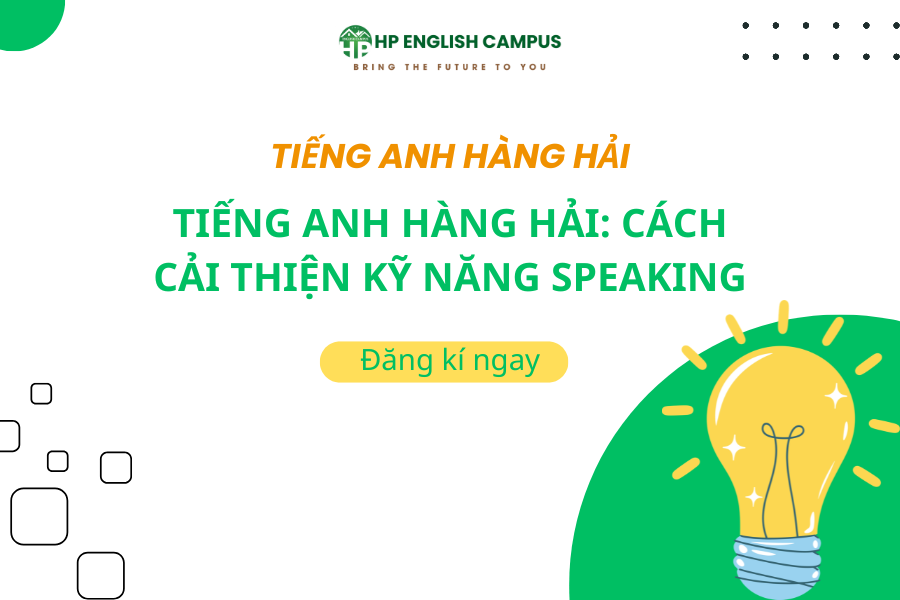 HP ENGLISH CAMPUS
BRING THE FUTURE TO YOU

TIẾNG ANH HÀNG HẢI

TIẾNG ANH HÀNG HẢI: CÁCH CẢI THIỆN KỸ NĂNG SPEAKING

Đăng kí ngay